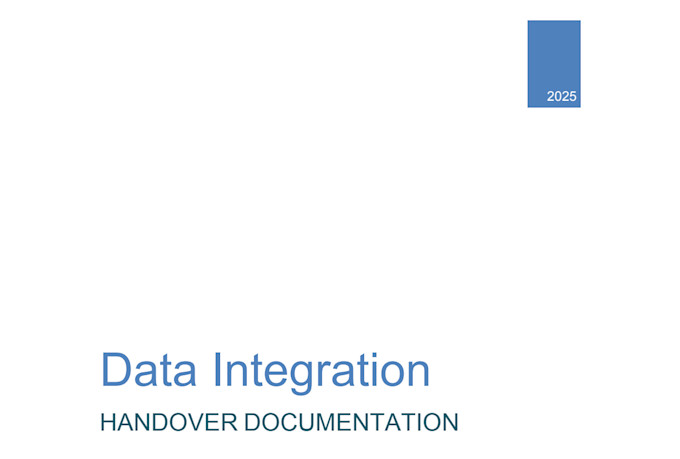 2025

Data Integration

HANDOVER DOCUMENTATION